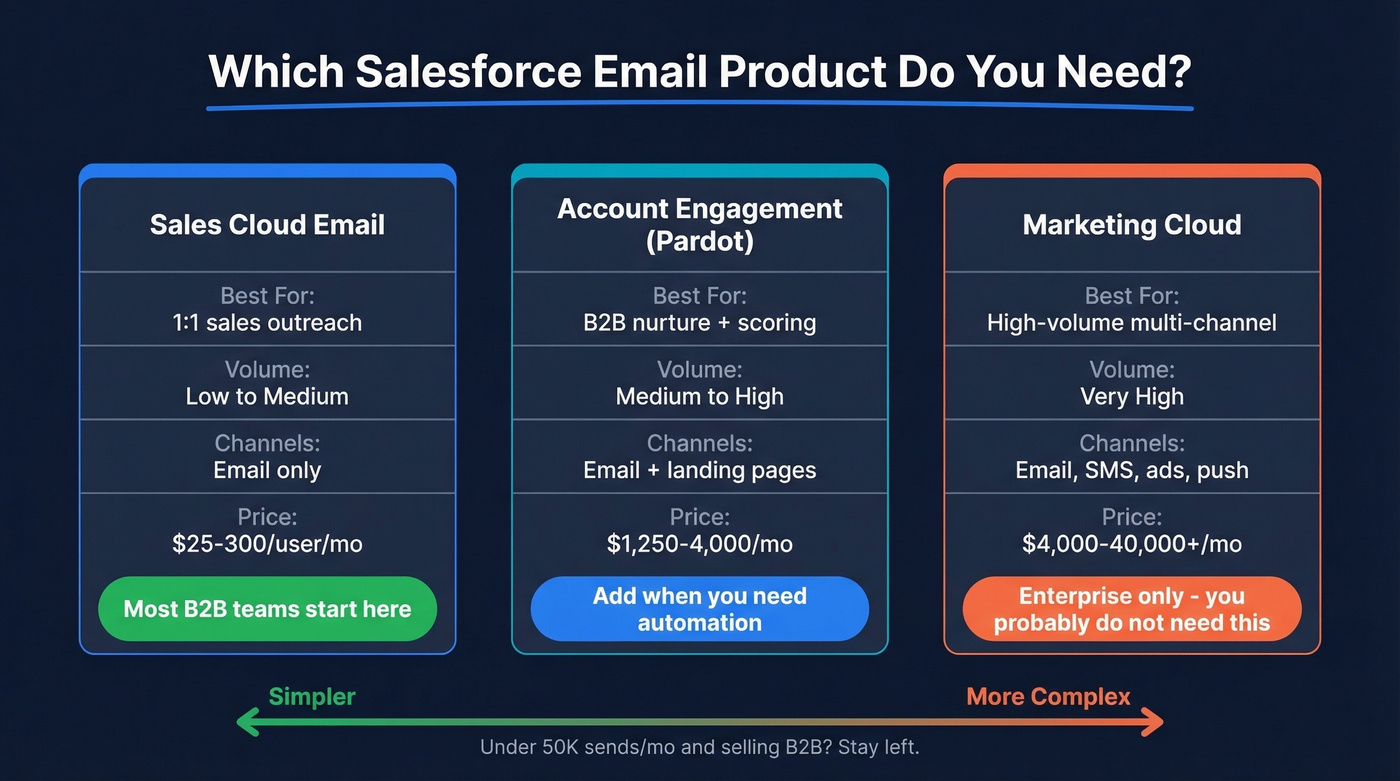 Which Salesforce Email Product Do You Need?

Sales Cloud Email

Best For:
1:1 sales outreach

Volume:
Low to Medium

Channels:
Email only

Price:
$25-300/user/mo

Most B2B teams start here

Account Engagement (Pardot)

Best For:
B2B nurture + scoring

Volume:
Medium to High

Channels:
Email + landing pages

Price:
$1,250-4,000/mo

Add when you need automation

Marketing Cloud

Best For:
High-volume multi-channel

Volume:
Very High

Channels:
Email, SMS, ads, push

Price:
$4,000-40,000+/mo

Enterprise only - you probably do not need this

Simpler

More Complex

Under 50K sends/mo and selling B2B? Stay left.